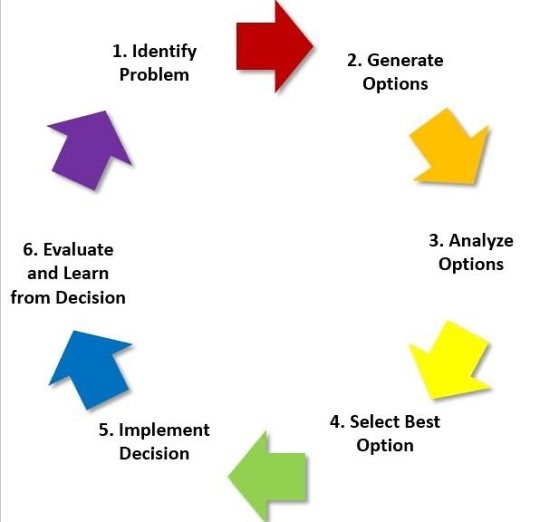 1. Identify Problem

2. Generate Options

3. Analyze Options

4. Select Best Option

5. Implement Decision

6. Evaluate and Learn from Decision